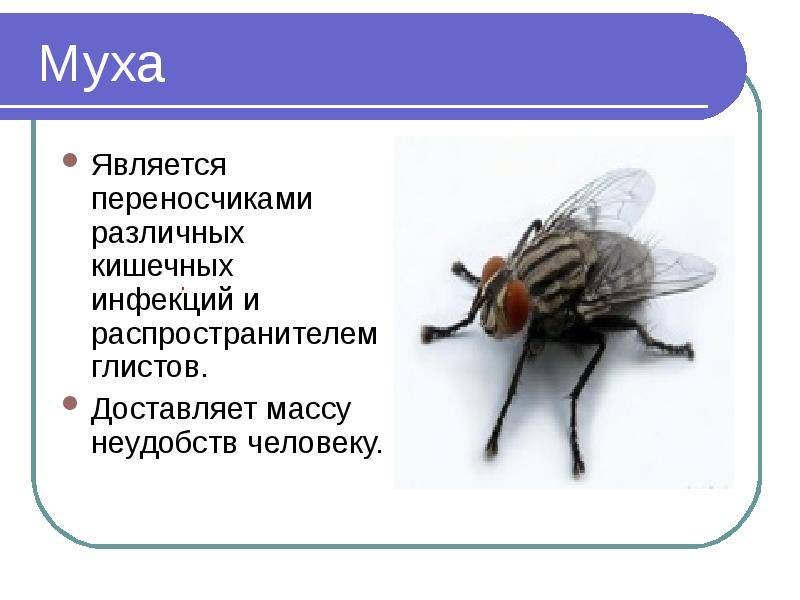 Муха

Является переносчиками различных кишечных инфекций и распространителем глистов.

Доставляет массу неудобств человеку.